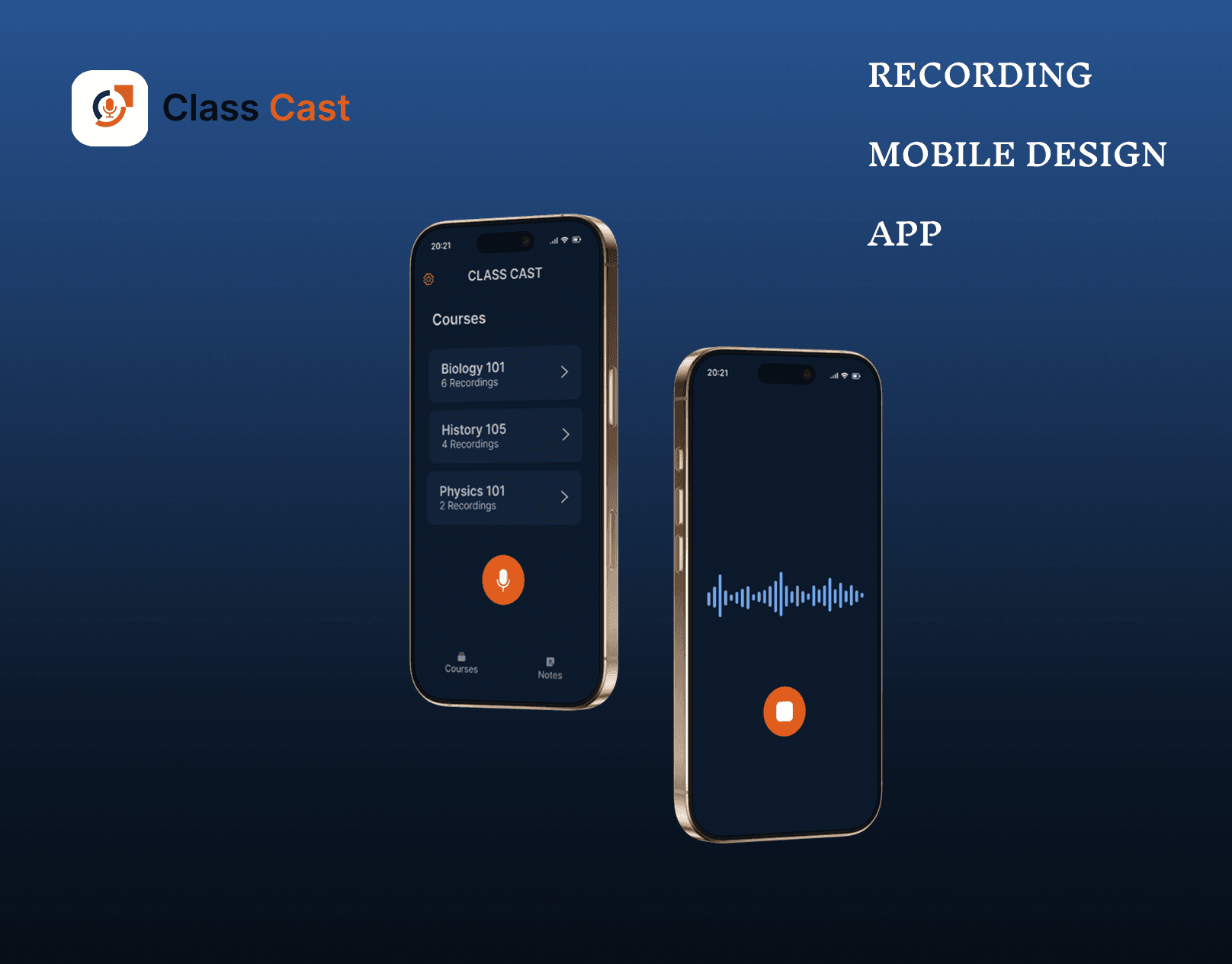 Class Cast

RECORDING

MOBILE DESIGN

APP

20:21

CLASS CAST

Courses

Biology 101
6 Recordings

History 105
4 Recordings

Physics 101
2 Recordings

Courses

Notes

20:21